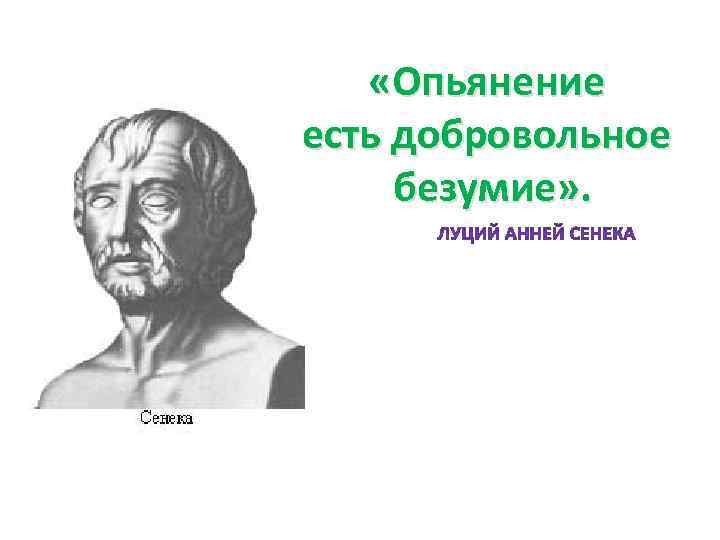 «Опьянение есть добровольное безумие».

ЛУЦИЙ АННЕЙ СЕНЕКА

Сенека